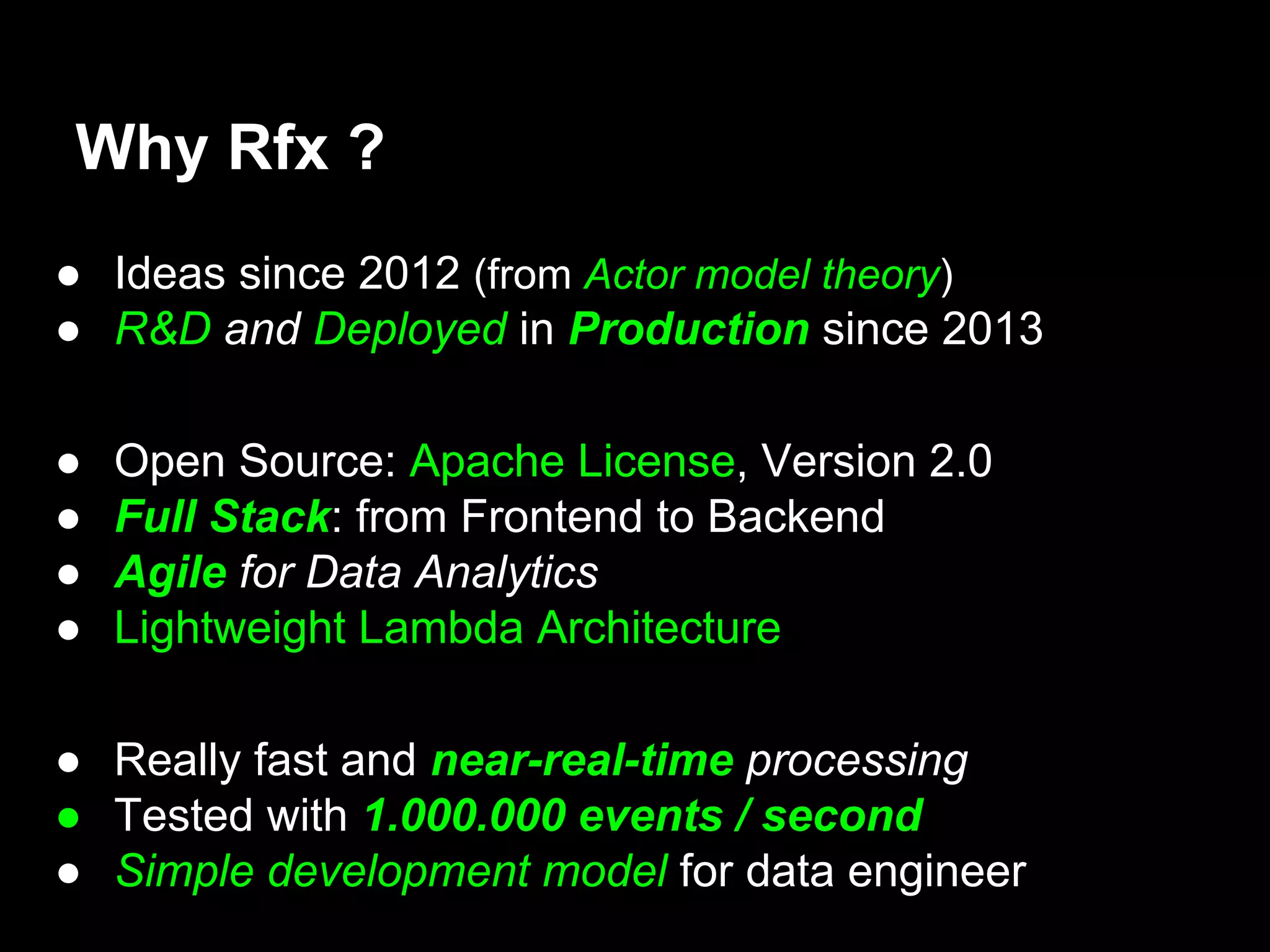 Why Rfx ?

● Ideas since 2012 (from Actor model theory)
● R&D and Deployed in Production since 2013

● Open Source: Apache License, Version 2.0
● Full Stack: from Frontend to Backend
● Agile for Data Analytics
● Lightweight Lambda Architecture

● Really fast and near-real-time processing
● Tested with 1.000.000 events / second
● Simple development model for data engineer